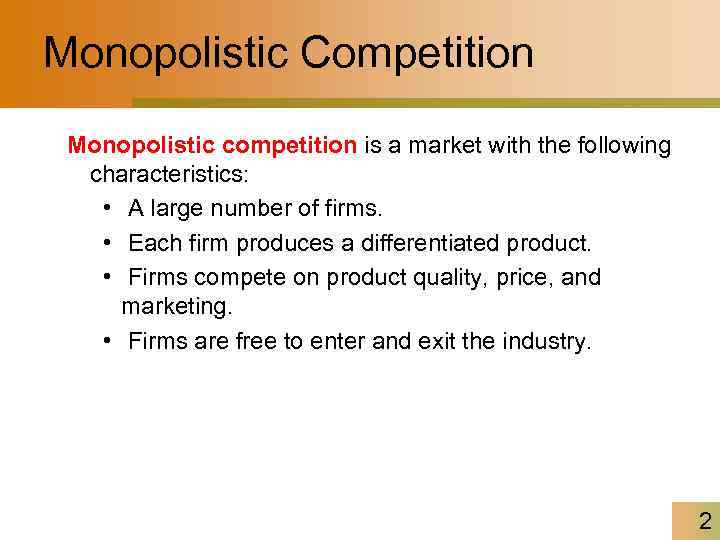 Monopolistic Competition

Monopolistic competition is a market with the following characteristics:

• A large number of firms.
• Each firm produces a differentiated product.
• Firms compete on product quality, price, and marketing.
• Firms are free to enter and exit the industry.

2